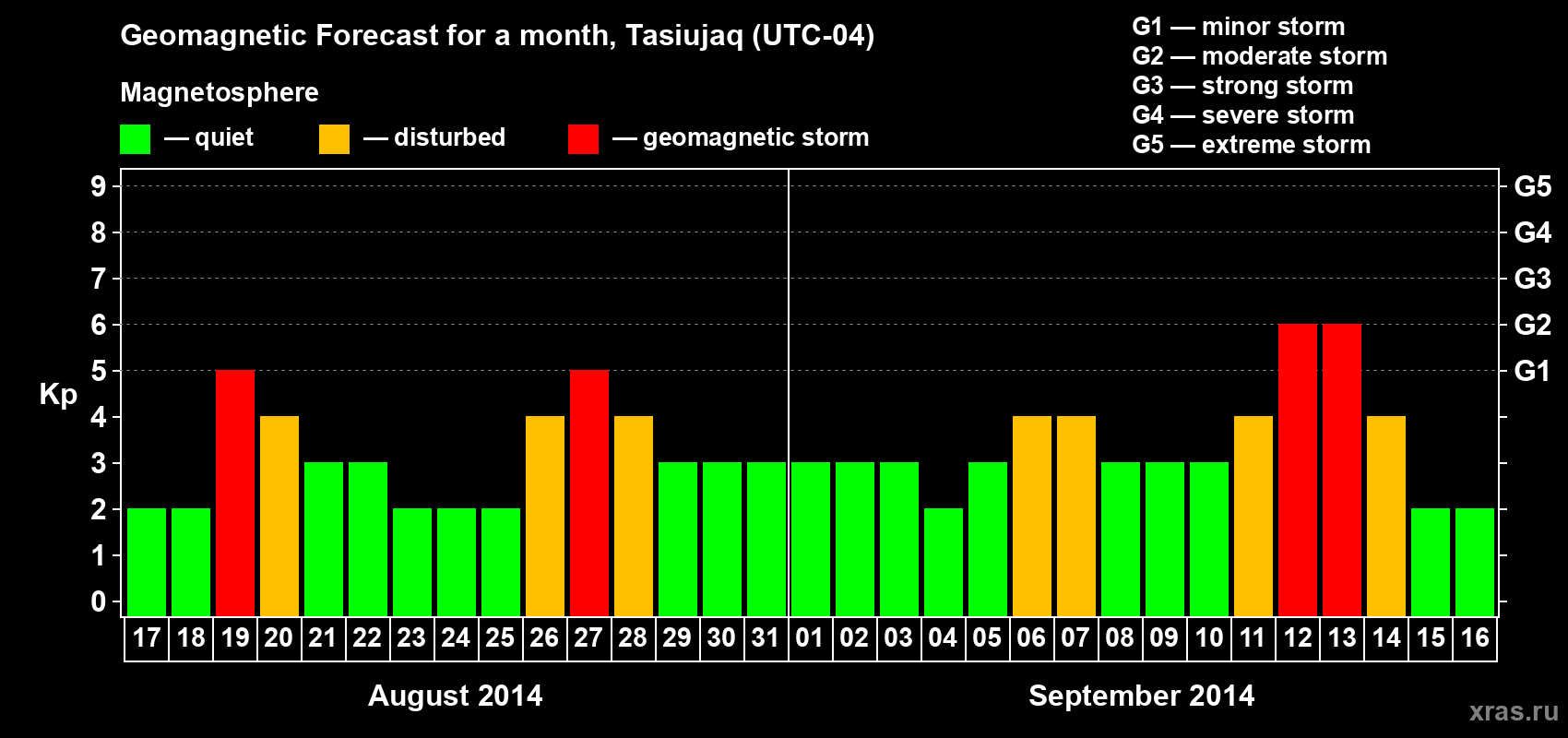 Geomagnetic Forecast for a month, Tasiujaq (UTC-04)

Magnetosphere

— quiet — disturbed — geomagnetic storm

G1 — minor storm
G2 — moderate storm
G3 — strong storm
G4 — severe storm
G5 — extreme storm

Kp

9 8 7 6 5 4 3 2 1 0

G5 G4 G3 G2 G1

17 18 19 20 21 22 23 24 25 26 27 28 29 30 31 01 02 03 04 05 06 07 08 09 10 11 12 13 14 15 16

August 2014

September 2014

xras.ru